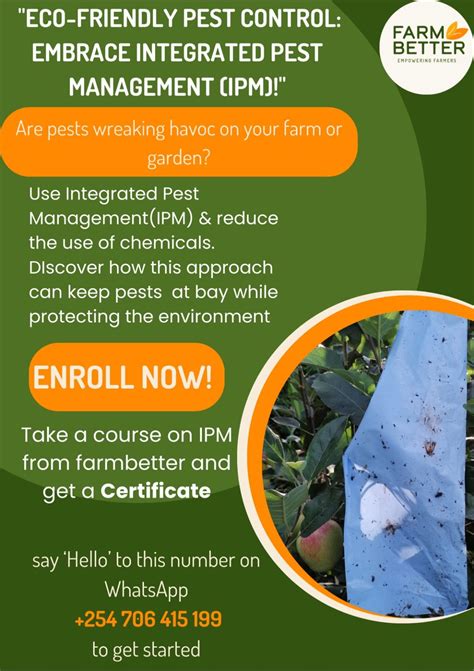 "ECO-FRIENDLY PEST CONTROL: EMBRACE INTEGRATED PEST MANAGEMENT (IPM)!"

FARM BETTER
EMPOWERING FARMERS

Are pests wreaking havoc on your farm or garden?

Use Integrated Pest Management(IPM) & reduce the use of chemicals. DIscover how this approach can keep pests at bay while protecting the environment

ENROLL NOW!

Take a course on IPM from farmbetter and get a Certificate

say 'Hello' to this number on WhatsApp
+254 706 415 199
to get started